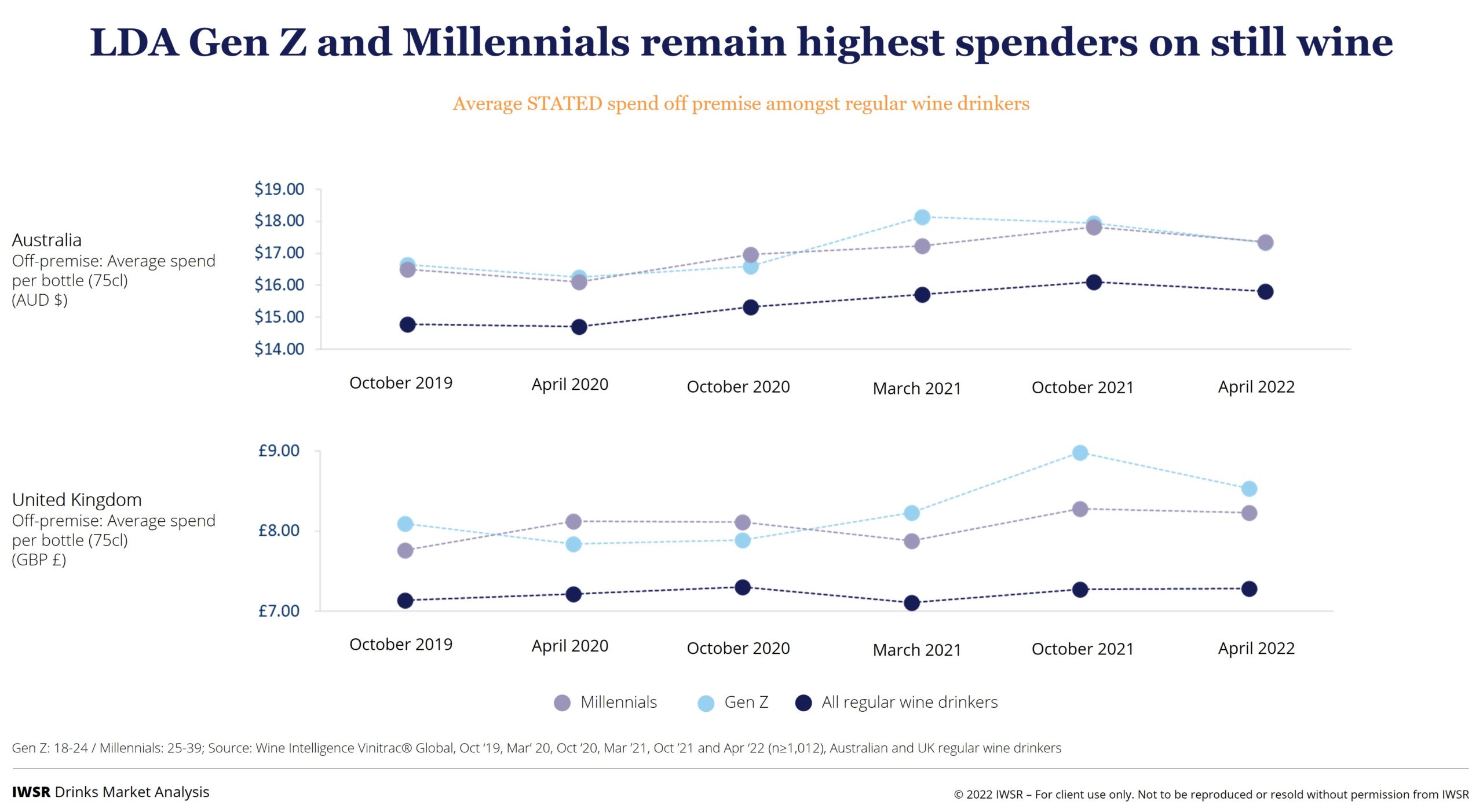 LDA Gen Z and Millennials remain highest spenders on still wine

Average STATED spend off premise amongst regular wine drinkers

Australia
Off-premise: Average spend per bottle (75cl)
(AUD $)

$19.00
$18.00
$17.00
$16.00
$15.00
$14.00

October 2019
April 2020
October 2020
March 2021
October 2021
April 2022

United Kingdom
Off-premise: Average spend per bottle (75cl)
(GBP £)

£9.00
£8.00
£7.00

October 2019
April 2020
October 2020
March 2021
October 2021
April 2022

Millennials
Gen Z
All regular wine drinkers

Gen Z: 18-24 / Millennials: 25-39; Source: Wine Intelligence Vinitrac® Global, Oct '19, Mar' 20, Oct '20, Mar '21, Oct '21 and Apr '22 (n≥1,012), Australian and UK regular wine drinkers

IWSR Drinks Market Analysis

© 2022 IWSR – For client use only. Not to be reproduced or resold without permission from IWSR